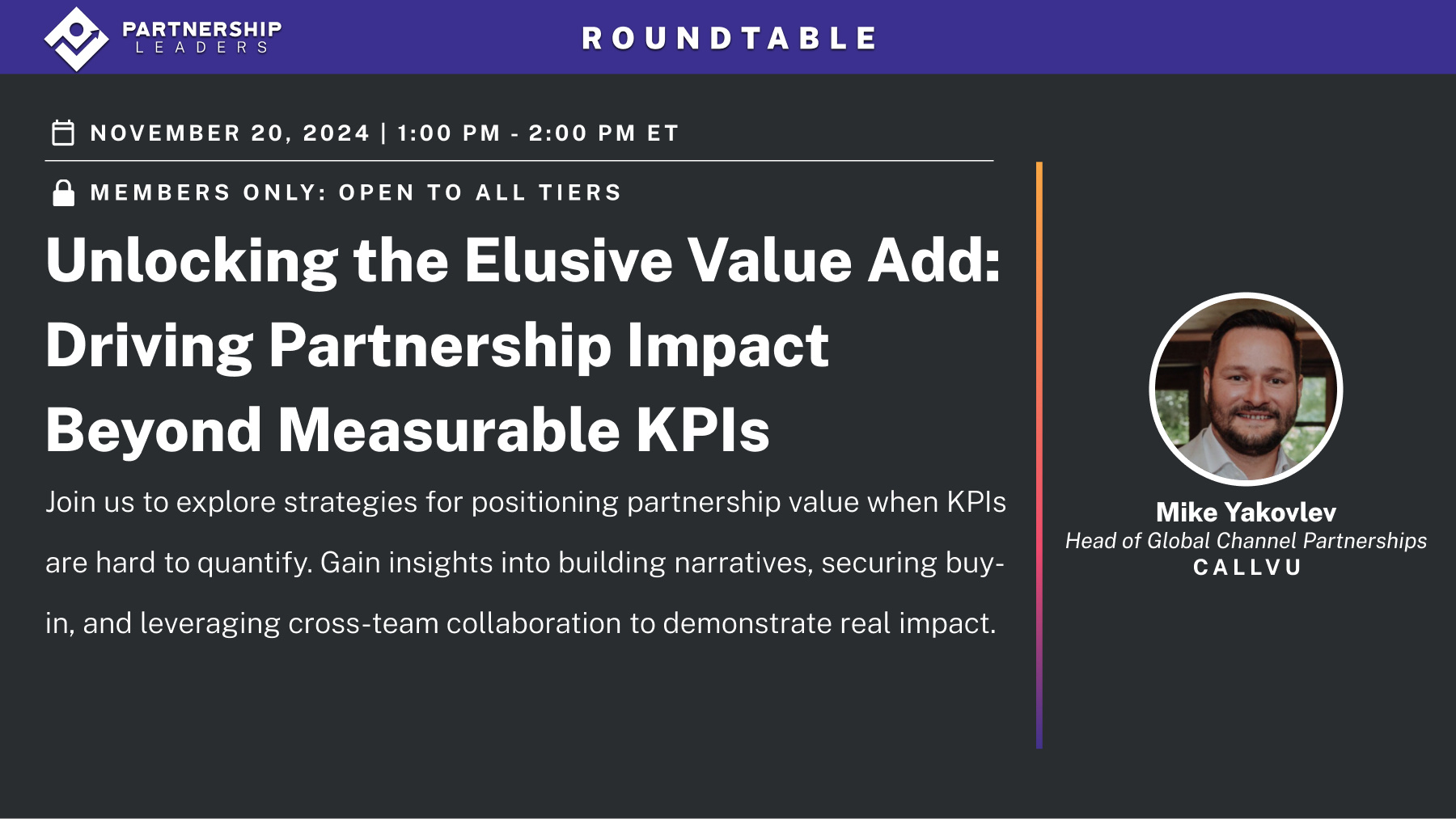 PARTNERSHIP LEADERS

ROUNDTABLE

NOVEMBER 20, 2024 | 1:00 PM - 2:00 PM ET

MEMBERS ONLY: OPEN TO ALL TIERS

Unlocking the Elusive Value Add: Driving Partnership Impact Beyond Measurable KPIs

Join us to explore strategies for positioning partnership value when KPIs are hard to quantify. Gain insights into building narratives, securing buy-in, and leveraging cross-team collaboration to demonstrate real impact.

Mike Yakovlev
Head of Global Channel Partnerships
CALLVU